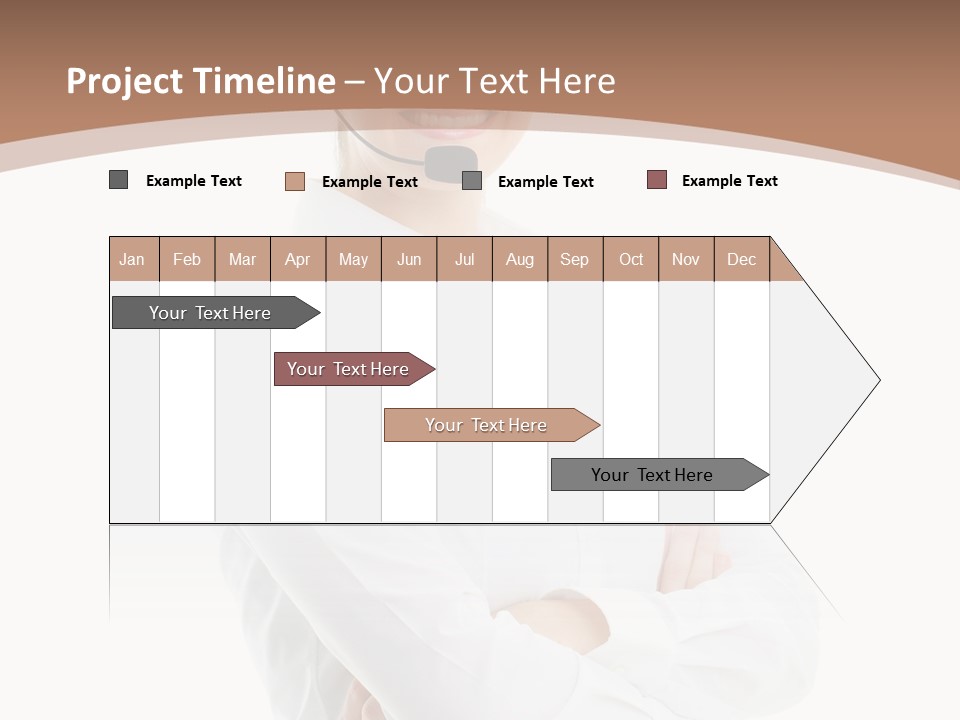 Project Timeline – Your Text Here

Example Text
Example Text
Example Text
Example Text

| Jan | Feb | Mar | Apr | May | Jun | Jul | Aug | Sep | Oct | Nov | Dec |
|---|---|---|---|---|---|---|---|---|---|---|---|

Your Text Here
Your Text Here
Your Text Here
Your Text Here